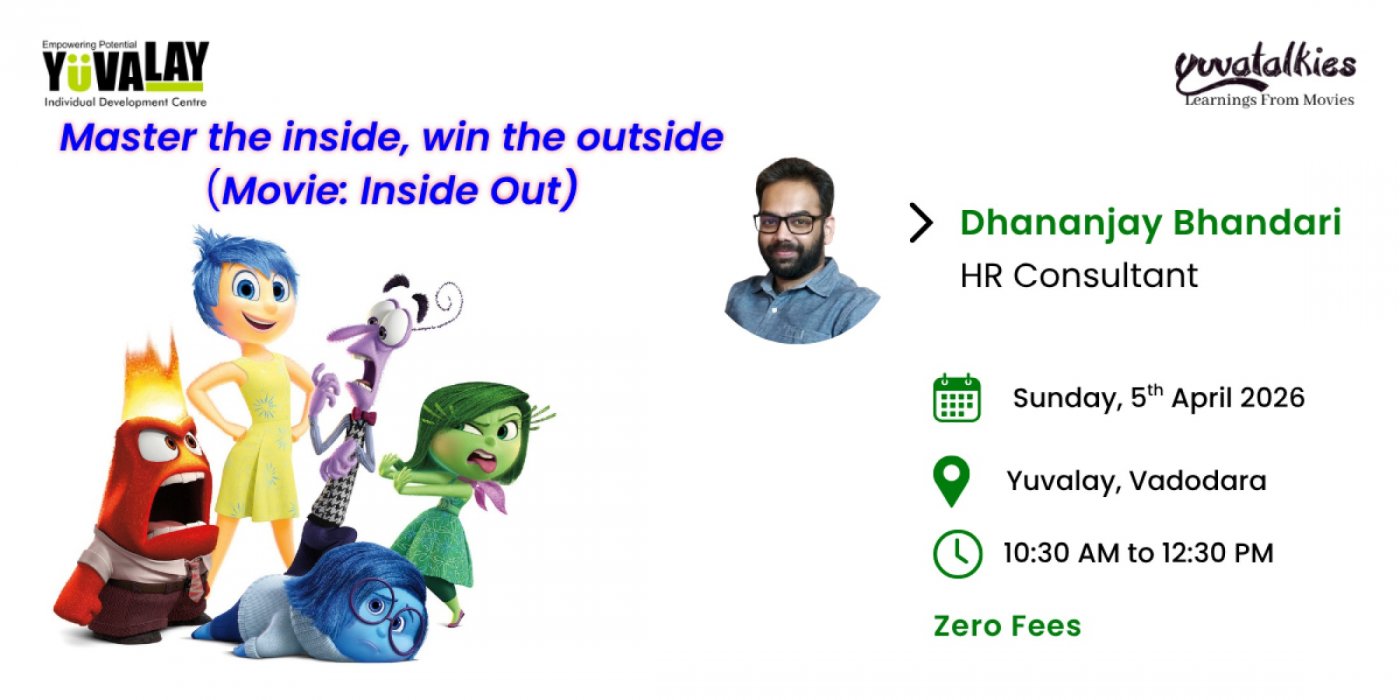 Empowering Potential
YUVALAY
Individual Development Centre

yuvatalkies
Learnings From Movies

Master the inside, win the outside
(Movie: Inside Out)

Dhananjay Bhandari
HR Consultant

Sunday, 5$^{th}$ April 2026

Yuvalay, Vadodara

10:30 AM to 12:30 PM

Zero Fees